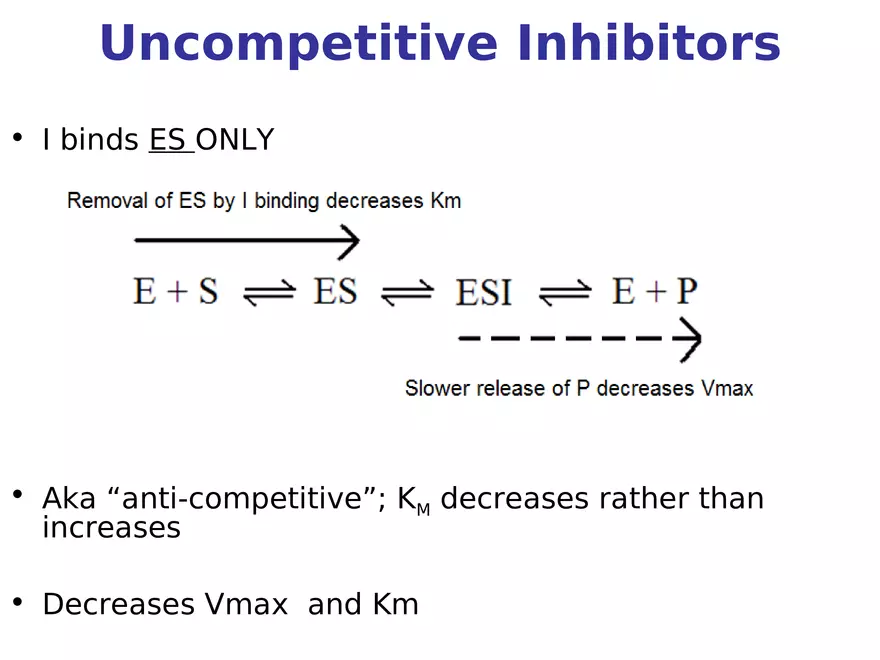 Uncompetitive Inhibitors

• I binds ES ONLY

Removal of ES by I binding decreases Km

$E + S \rightleftharpoons ES \rightleftharpoons ESI \rightleftharpoons E + P$

Slower release of P decreases Vmax

• Aka “anti-competitive”; $K_M$ decreases rather than increases

• Decreases Vmax and Km